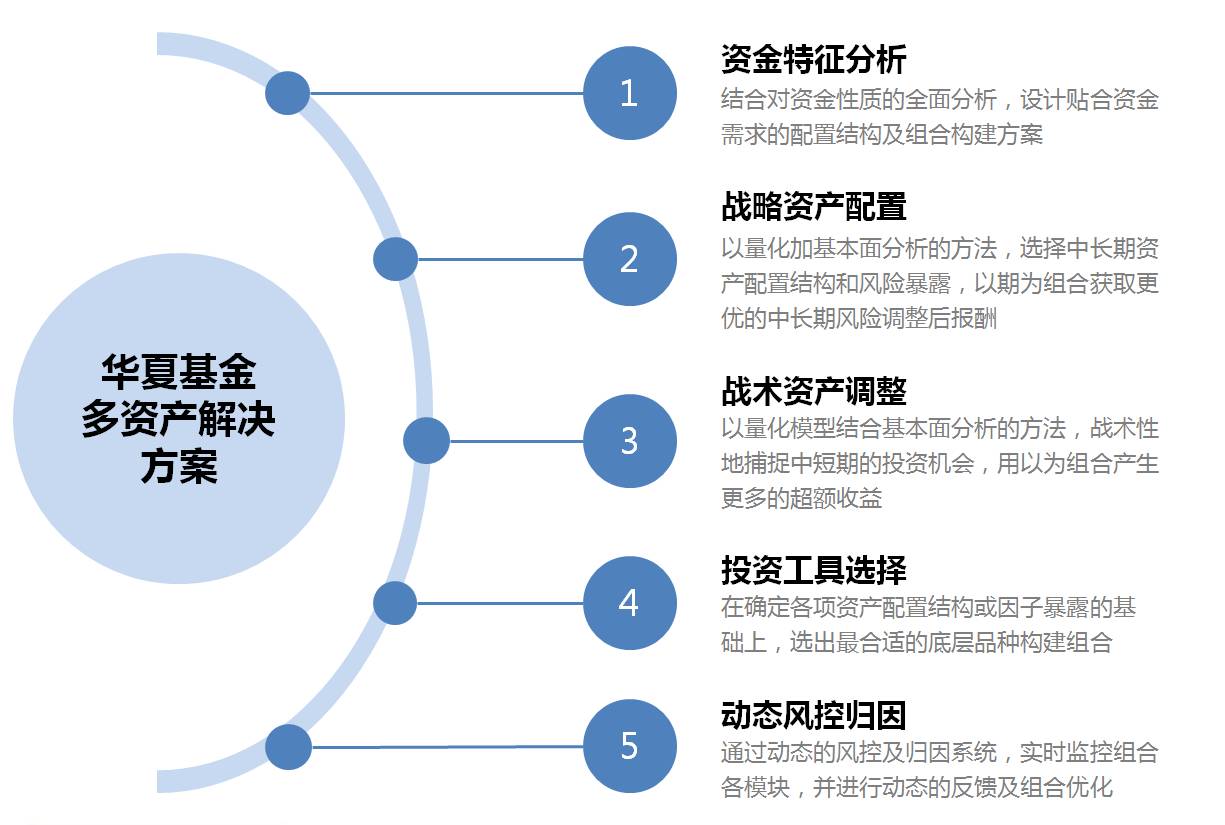 华夏基金
多资产解决
方案

1

资金特征分析

结合对资金性质的全面分析，设计贴合资金需求的配置结构及组合构建方案

2

战略资产配置

以量化加基本面分析的方法，选择中长期资产配置结构和风险暴露，以期为组合获取更优的中长期风险调整后报酬

3

战术资产调整

以量化模型结合基本面分析的方法，战术性地捕捉中短期的投资机会，用以为组合产生更多的超额收益

4

投资工具选择

在确定各项资产配置结构或因子暴露的基础上，选出最合适的底层品种构建组合

5

动态风控归因

通过动态的风控及归因系统，实时监控组合各模块，并进行动态的反馈及组合优化